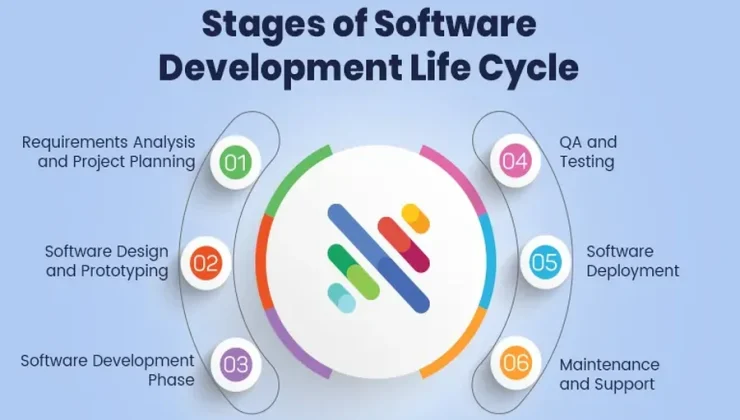 Stages of Software Development Life Cycle

Requirements Analysis and Project Planning
01

Software Design and Prototyping
02

Software Development Phase
03

04
QA and Testing

05
Software Deployment

06
Maintenance and Support